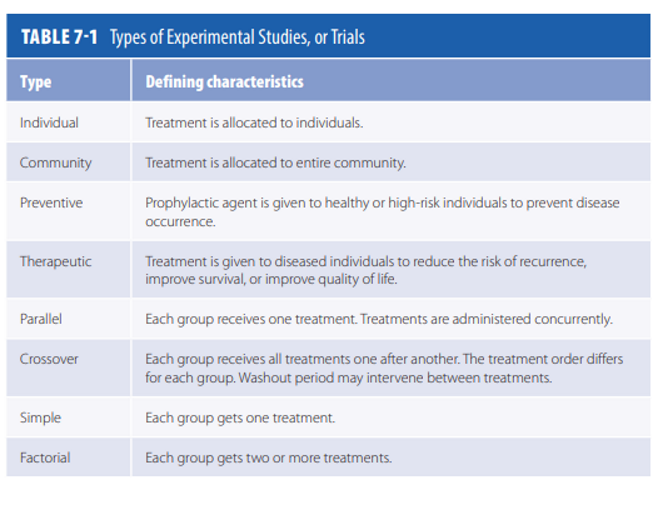 TABLE 7-1 Types of Experimental Studies, or Trials

| Type | Defining characteristics |
|---|---|
| Individual | Treatment is allocated to individuals. |
| Community | Treatment is allocated to entire community. |
| Preventive | Prophylactic agent is given to healthy or high-risk individuals to prevent disease occurrence. |
| Therapeutic | Treatment is given to diseased individuals to reduce the risk of recurrence, improve survival, or improve quality of life. |
| Parallel | Each group receives one treatment. Treatments are administered concurrently. |
| Crossover | Each group receives all treatments one after another. The treatment order differs for each group. Washout period may intervene between treatments. |
| Simple | Each group gets one treatment. |
| Factorial | Each group gets two or more treatments. |